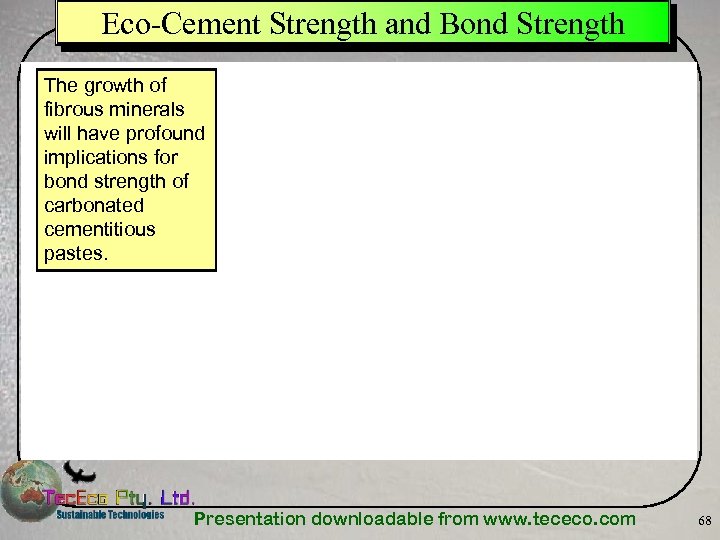 Eco-Cement Strength and Bond Strength

The growth of fibrous minerals will have profound implications for bond strength of carbonated cementitious pastes.

TecEco Pty. Ltd.
Sustainable Technologies

Presentation downloadable from www.tececo.com

68